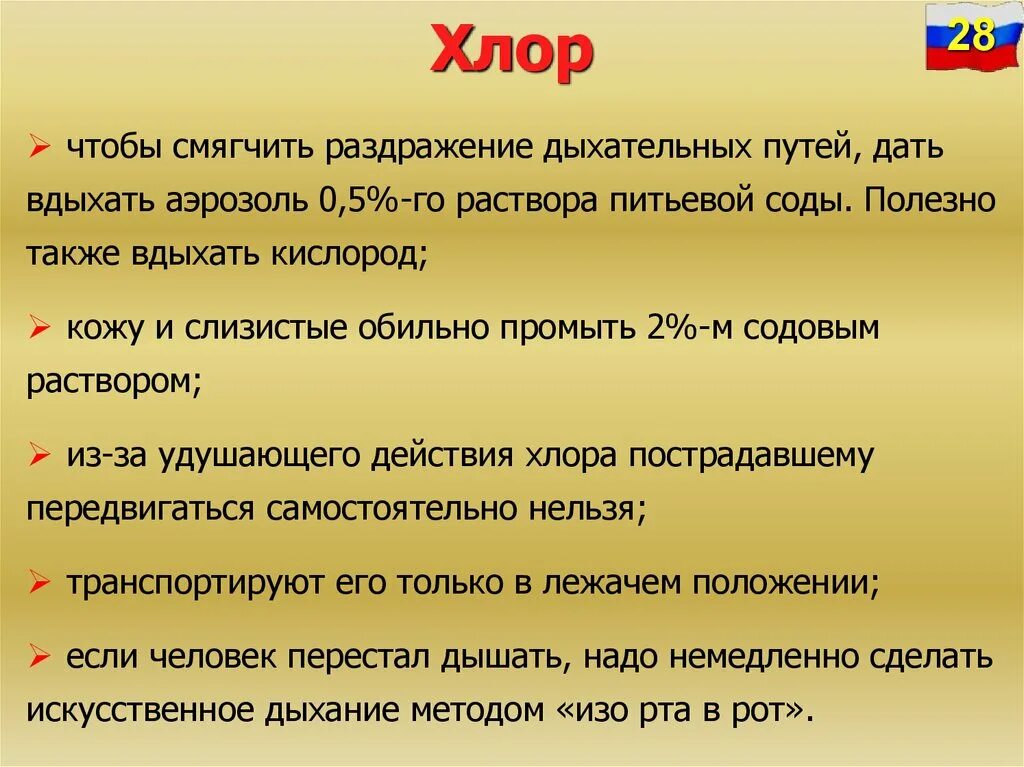 Хлор

28

➢ чтобы смягчить раздражение дыхательных путей, дать вдыхать аэрозоль 0,5%-го раствора питьевой соды. Полезно также вдыхать кислород;

➢ кожу и слизистые обильно промыть 2%-м содовым раствором;

➢ из-за удушающего действия хлора пострадавшему передвигаться самостоятельно нельзя;

➢ транспортируют его только в лежачем положении;

➢ если человек перестал дышать, надо немедленно сделать искусственное дыхание методом «изо рта в рот».